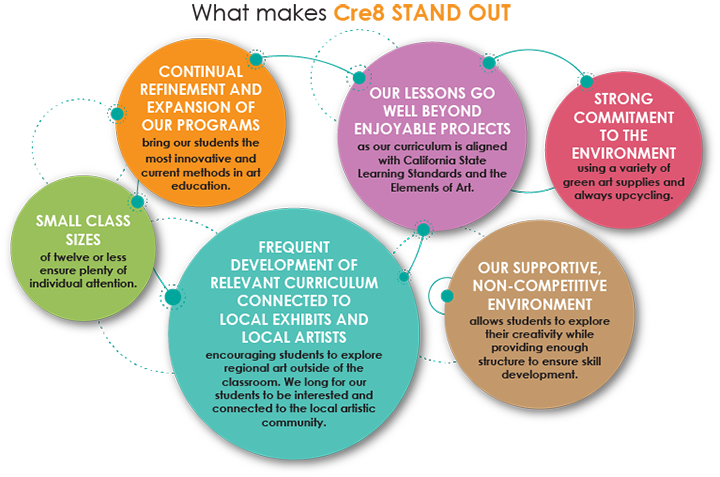 What makes Cre8 STAND OUT

CONTINUAL REFINEMENT AND EXPANSION OF OUR PROGRAMS
bring our students the most innovative and current methods in art education.

OUR LESSONS GO WELL BEYOND ENJOYABLE PROJECTS
as our curriculum is aligned with California State Learning Standards and the Elements of Art.

STRONG COMMITMENT TO THE ENVIRONMENT
using a variety of green art supplies and always upcycling.

SMALL CLASS SIZES
of twelve or less ensure plenty of individual attention.

FREQUENT DEVELOPMENT OF RELEVANT CURRICULUM CONNECTED TO LOCAL EXHIBITS AND LOCAL ARTISTS
encouraging students to explore regional art outside of the classroom. We long for our students to be interested and connected to the local artistic community.

OUR SUPPORTIVE, NON-COMPETITIVE ENVIRONMENT
allows students to explore their creativity while providing enough structure to ensure skill development.